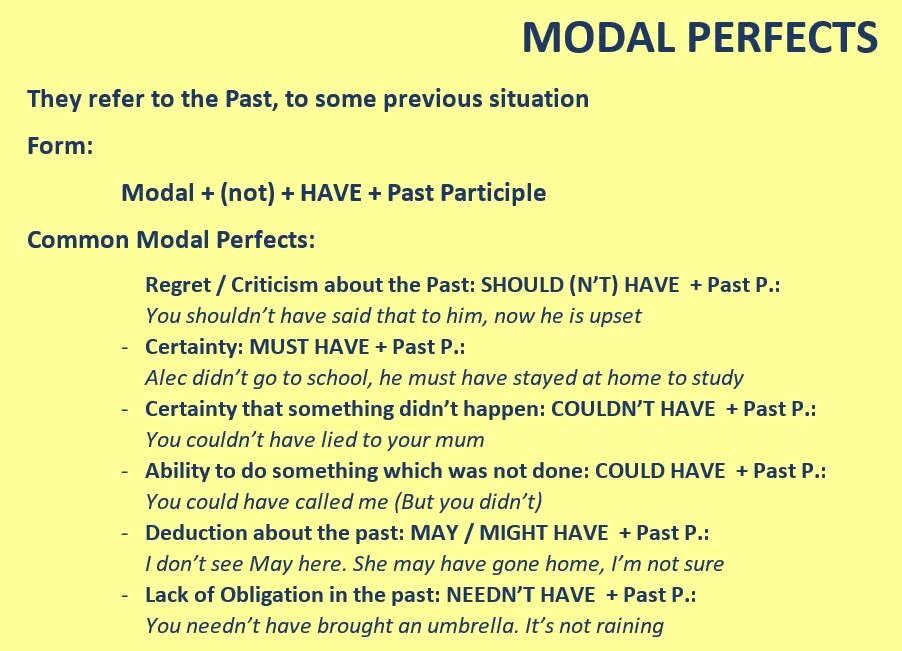 MODAL PERFECTS

They refer to the Past, to some previous situation

Form:

Modal + (not) + HAVE + Past Participle

Common Modal Perfects:

Regret / Criticism about the Past: SHOULD (N'T) HAVE + Past P.:
You shouldn't have said that to him, now he is upset

- Certainty: MUST HAVE + Past P.:
Alec didn't go to school, he must have stayed at home to study

- Certainty that something didn't happen: COULDN'T HAVE + Past P.:
You couldn't have lied to your mum

- Ability to do something which was not done: COULD HAVE + Past P.:
You could have called me (But you didn't)

- Deduction about the past: MAY / MIGHT HAVE + Past P.:
I don't see May here. She may have gone home, I'm not sure

- Lack of Obligation in the past: NEEDN'T HAVE + Past P.:
You needn't have brought an umbrella. It's not raining